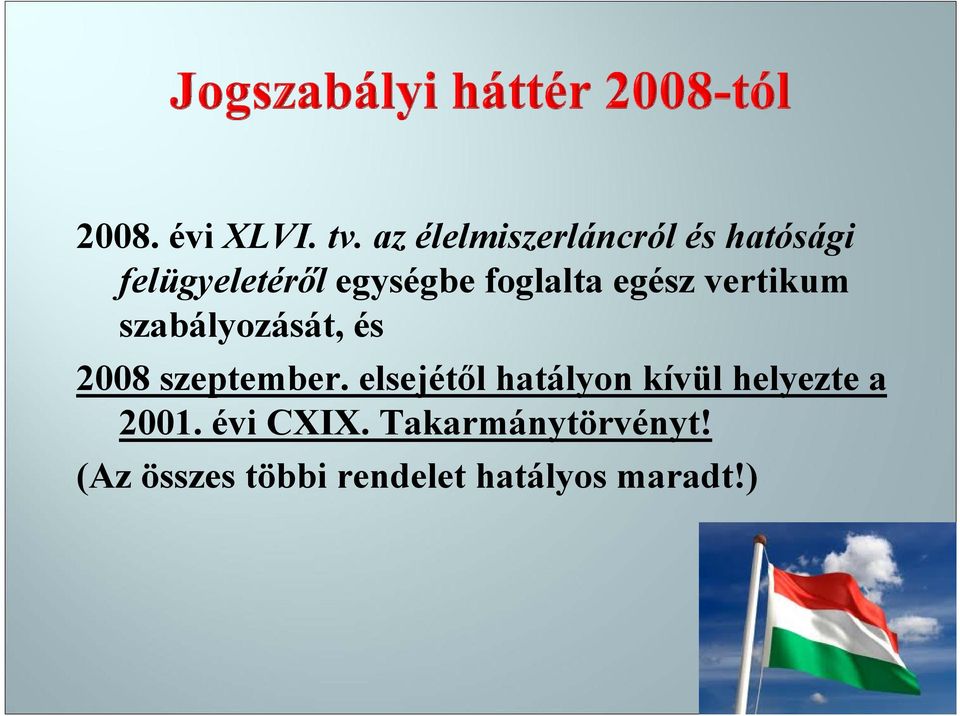 Jogszabályi háttér 2008-tól

2008. évi XLVI. tv. az élelmiszerláncról és hatósági felügyeletéről egységbe foglalta egész vertikum szabályozását, és

2008 szeptember. elsejétől hatályon kívül helyezte a 2001. évi CXIX. Takarmánytörvényt!

(Az összes többi rendelet hatályos maradt!)